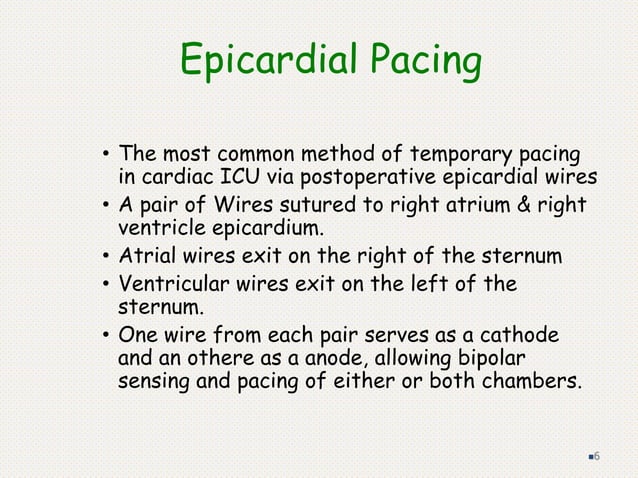 Epicardial Pacing

• The most common method of temporary pacing in cardiac ICU via postoperative epicardial wires
• A pair of Wires sutured to right atrium & right ventricle epicardium.
• Atrial wires exit on the right of the sternum
• Ventricular wires exit on the left of the sternum.
• One wire from each pair serves as a cathode and an othere as a anode, allowing bipolar sensing and pacing of either or both chambers.

6